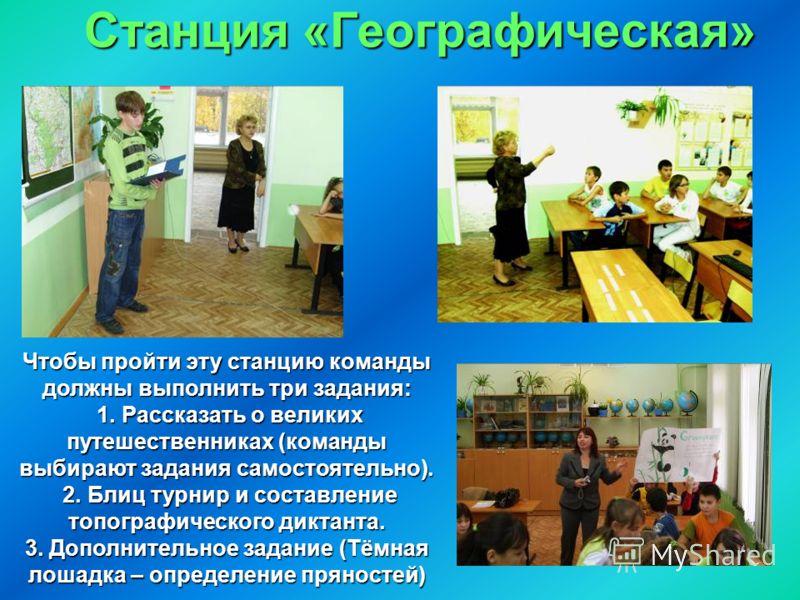 Станция «Географическая»

Чтобы пройти эту станцию команды должны выполнить три задания:
1. Рассказать о великих путешественниках (команды выбирают задания самостоятельно).
2. Блиц турнир и составление топографического диктанта.
3. Дополнительное задание (Тёмная лошадка – определение пряностей)

MyShared